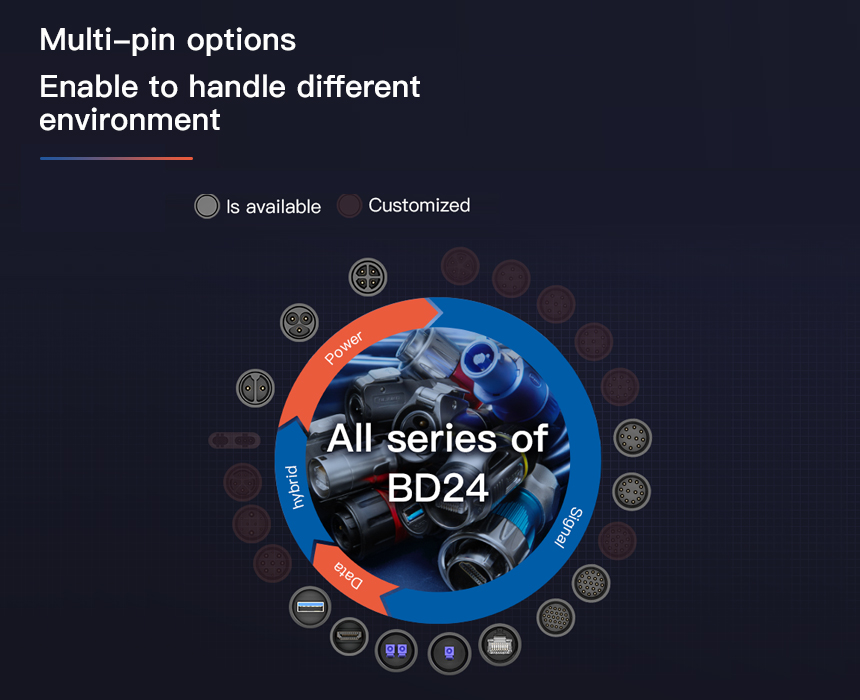 Multi-pin options

Enable to handle different environment

Is available Customized

Power

hybrid

Data

Signal

All series of BD24